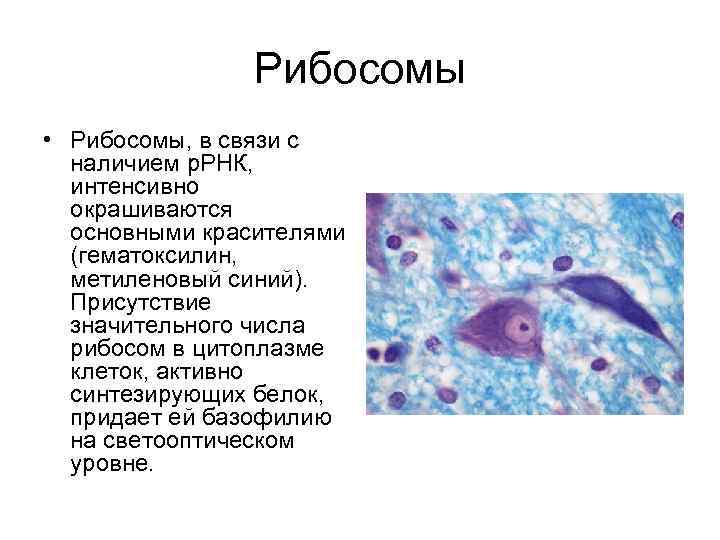 Рибосомы

• Рибосомы, в связи с наличием рРНК, интенсивно окрашиваются основными красителями (гематоксилин, метиленовый синий). Присутствие значительного числа рибосом в цитоплазме клеток, активно синтезирующих белок, придает ей базофилию на светооптическом уровне.